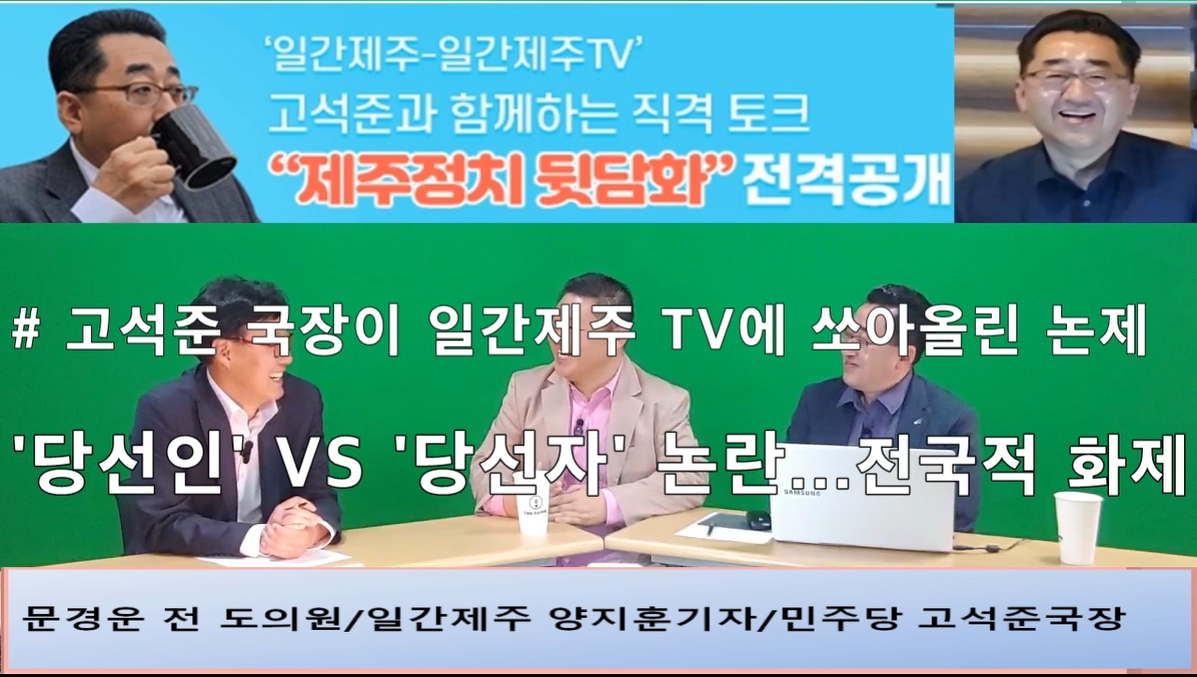 '일간제주-일간제주TV'
고석준과 함께하는 직격 토크
"제주정치 뒷담화" 전격공개

# 고석준 국장이 일간제주 TV에 쏘아올린 논제

'당선인' VS '당선자' 논란...전국적 화제

SAMSUNG

문경운 전 도의원/일간제주 양지훈기자/민주당 고석준국장